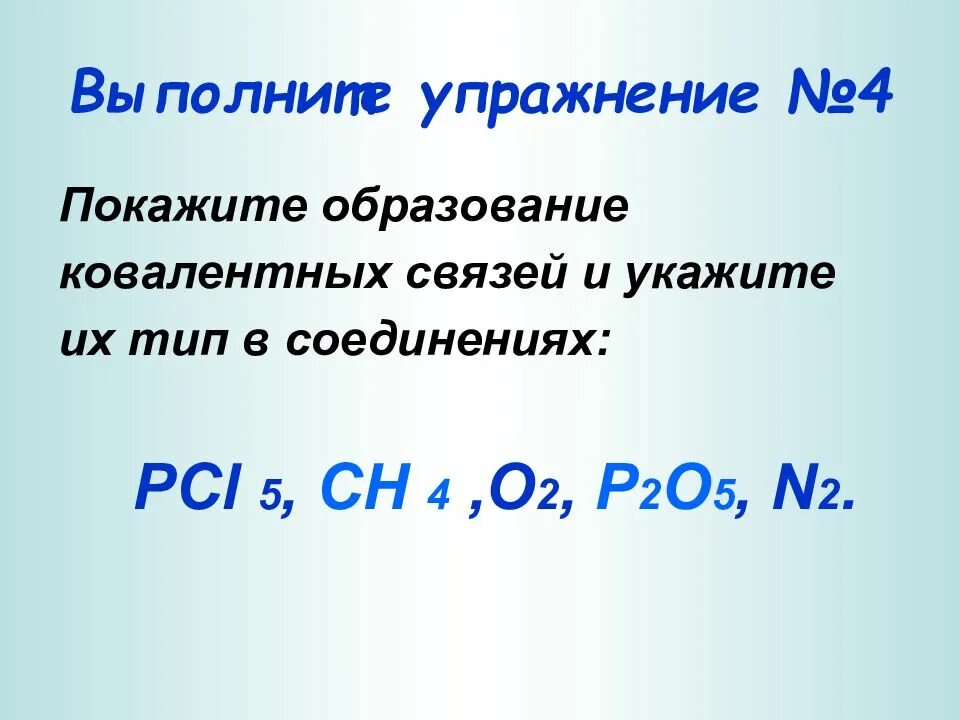 Выполните упражнение №4

Покажите образование ковалентных связей и укажите их тип в соединениях:

$PCl_5$, $CH_4$ ,$O_2$, $P_2O_5$, $N_2$.